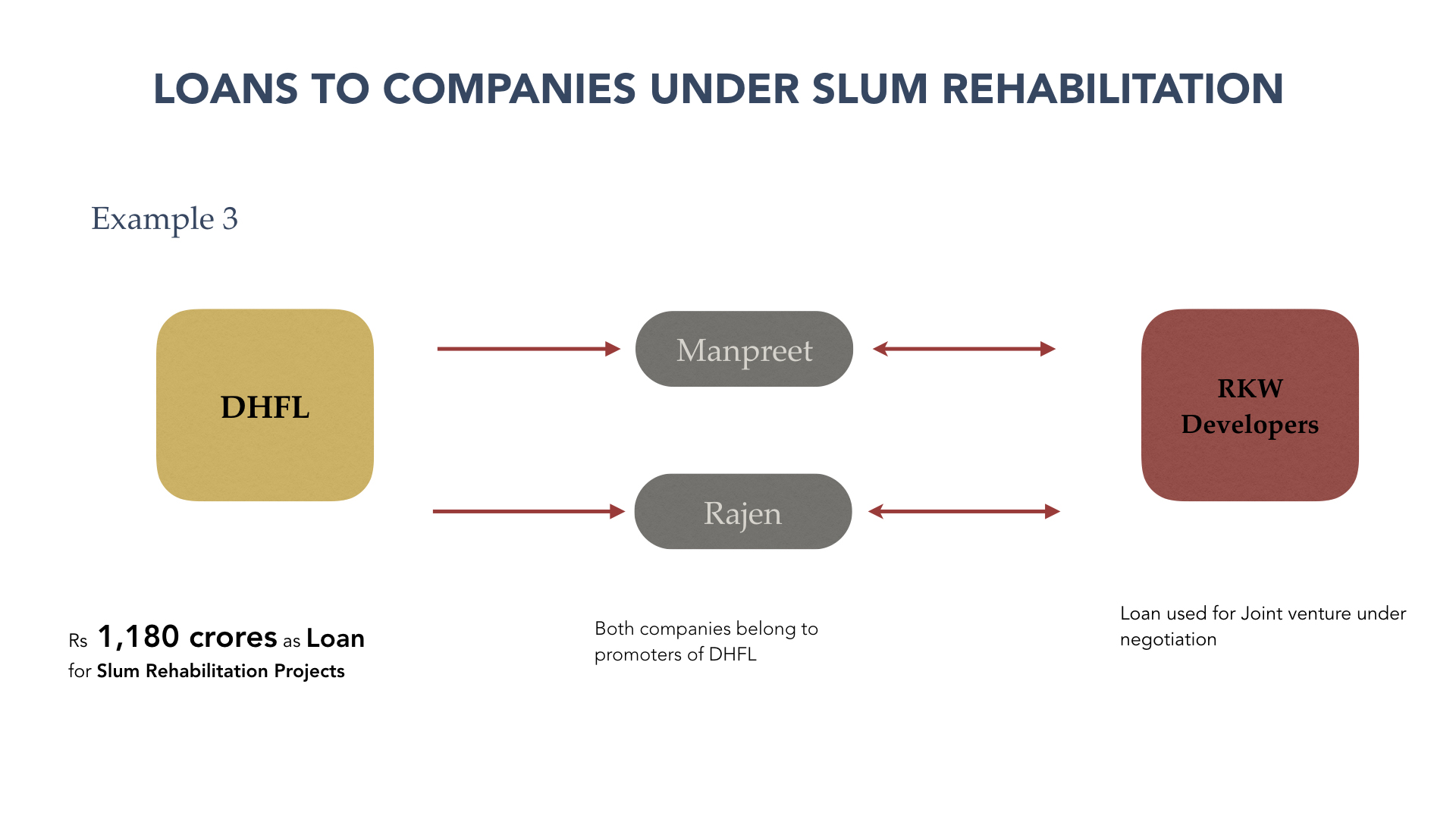 LOANS TO COMPANIES UNDER SLUM REHABILITATION

Example 3

DHFL

Manpreet

Rajen

RKW Developers

Rs 1,180 crores as Loan for Slum Rehabilitation Projects

Both companies belong to promoters of DHFL

Loan used for Joint venture under negotiation